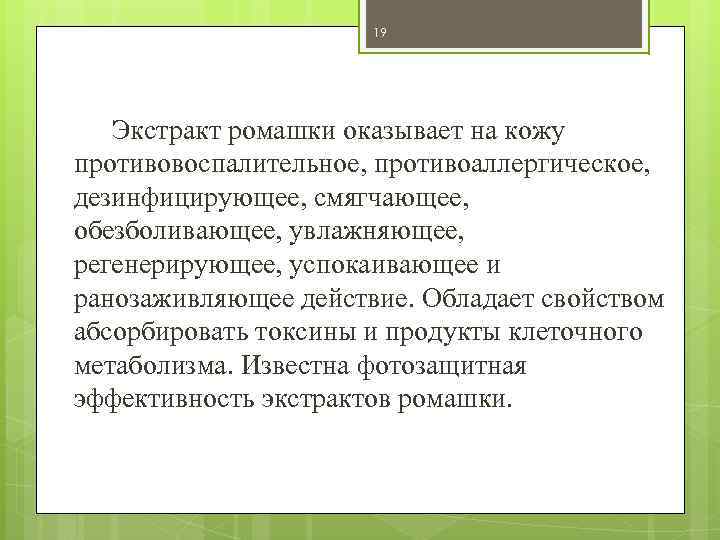 19

Экстракт ромашки оказывает на кожу противовоспалительное, противоаллергическое, дезинфицирующее, смягчающее, обезболивающее, увлажняющее, регенерирующее, успокаивающее и ранозаживляющее действие. Обладает свойством абсорбировать токсины и продукты клеточного метаболизма. Известна фотозащитная эффективность экстрактов ромашки.